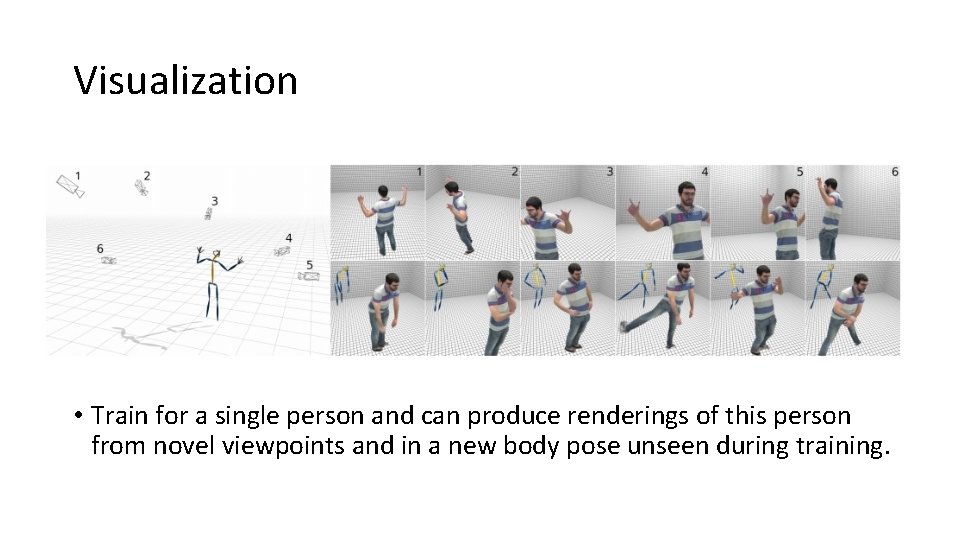 Visualization

1 2 3 4 5 6

1 2 3 4 5 6

• Train for a single person and can produce renderings of this person from novel viewpoints and in a new body pose unseen during training.